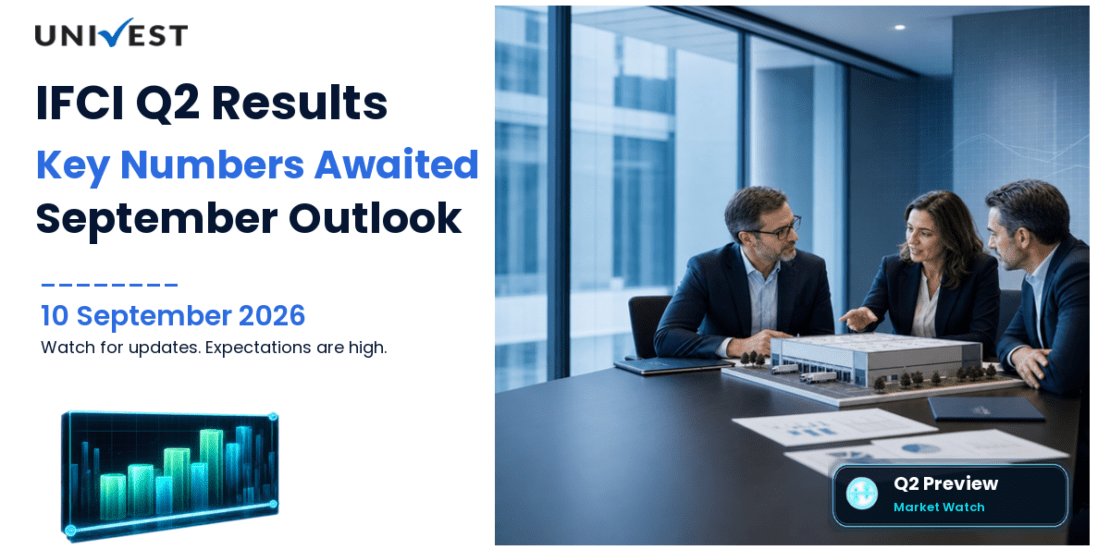 UNIVEST

IFCI Q2 Results

Key Numbers Awaited

September Outlook

10 September 2026

Watch for updates. Expectations are high.

Q2 Preview

Market Watch